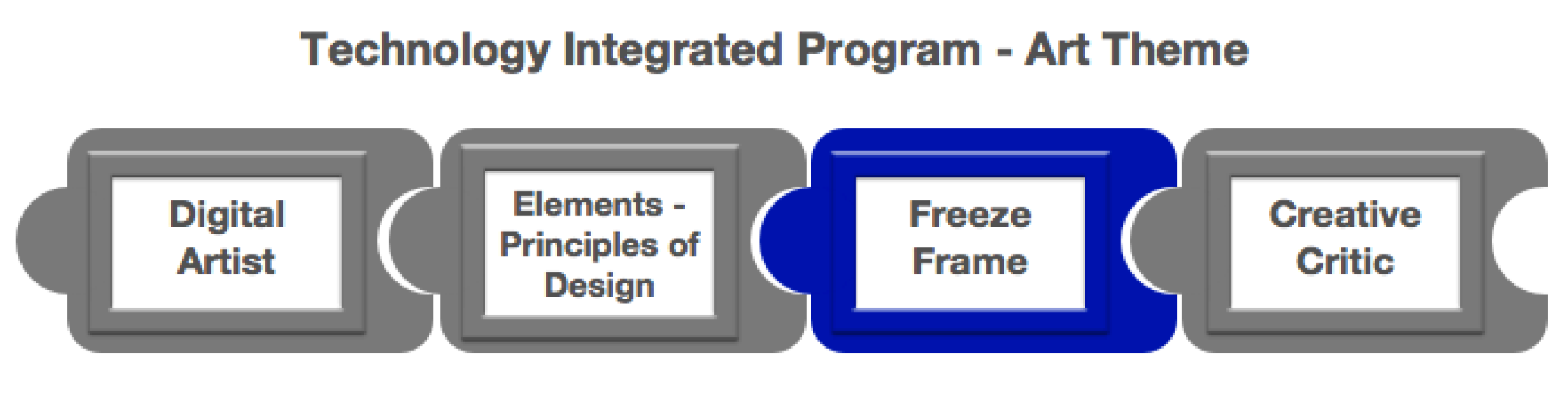 Technology Integrated Program - Art Theme

Digital Artist

Elements - Principles of Design

Freeze Frame

Creative Critic